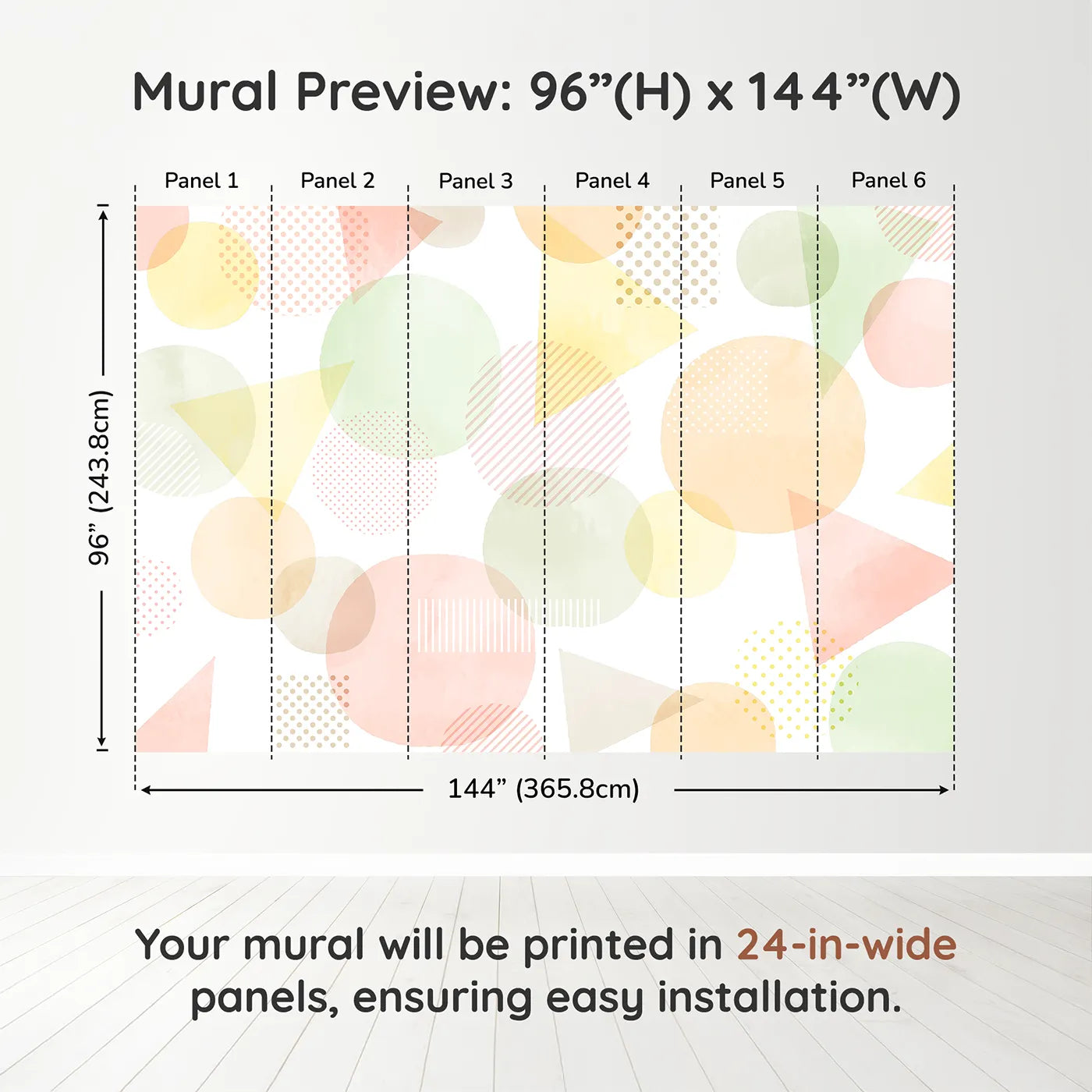 Mural Preview: 96”(H) x 144”(W)

Panel 1
Panel 2
Panel 3
Panel 4
Panel 5
Panel 6

96” (243.8cm)

144” (365.8cm)

Your mural will be printed in 24-in-wide panels, ensuring easy installation.